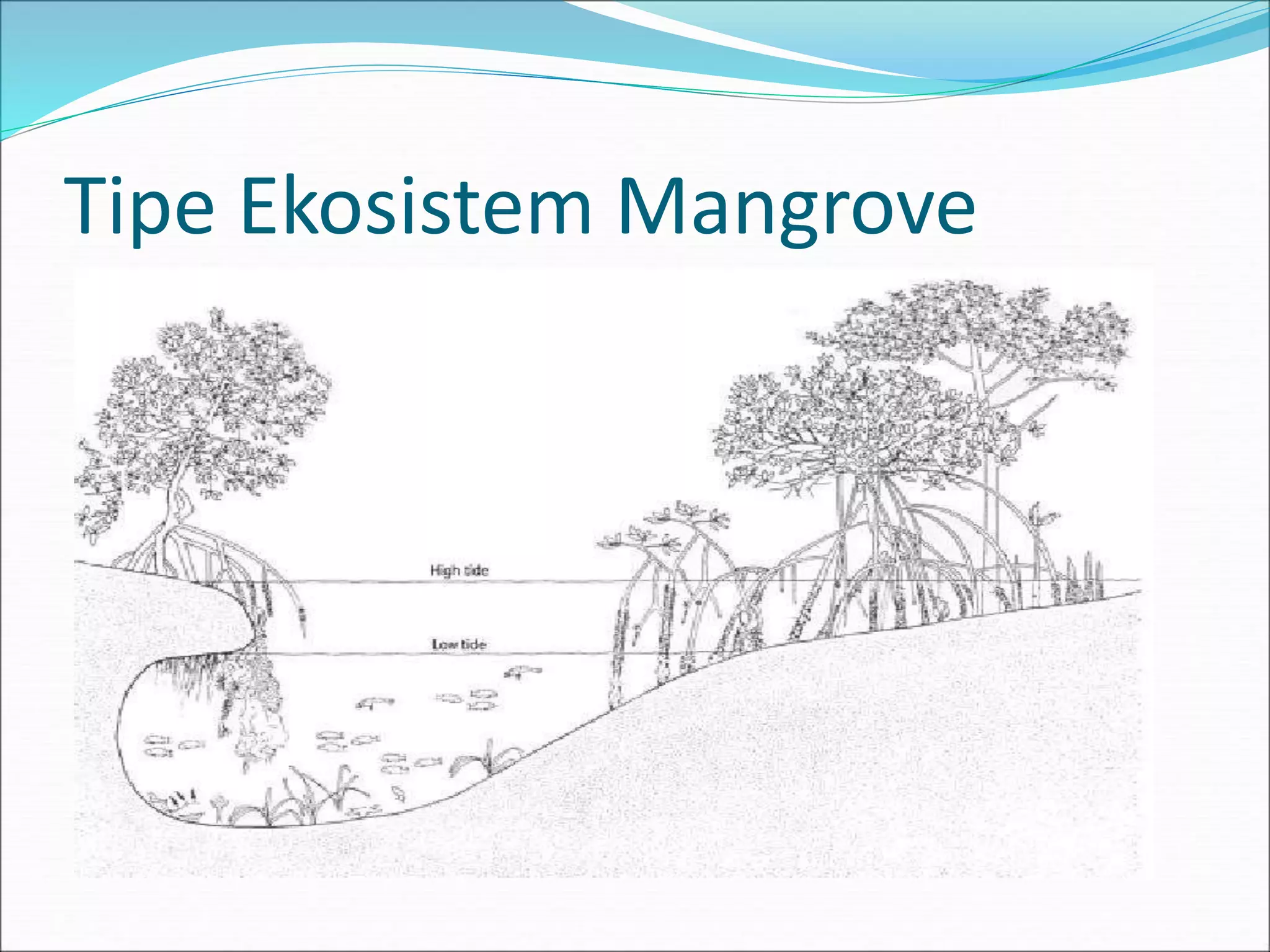 Tipe Ekosistem Mangrove

High tide

Low tide